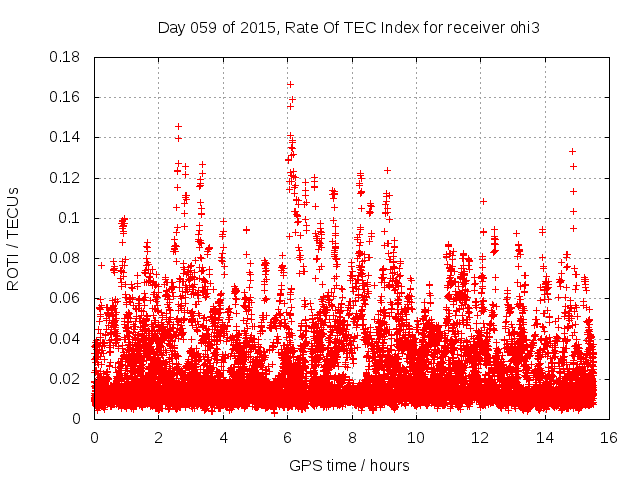 Day 059 of 2015, Rate Of TEC Index for receiver ohi3

ROTI / TECUs

0.18
0.16
0.14
0.12
0.1
0.08
0.06
0.04
0.02
0

0
2
4
6
8
10
12
14
16

GPS time / hours